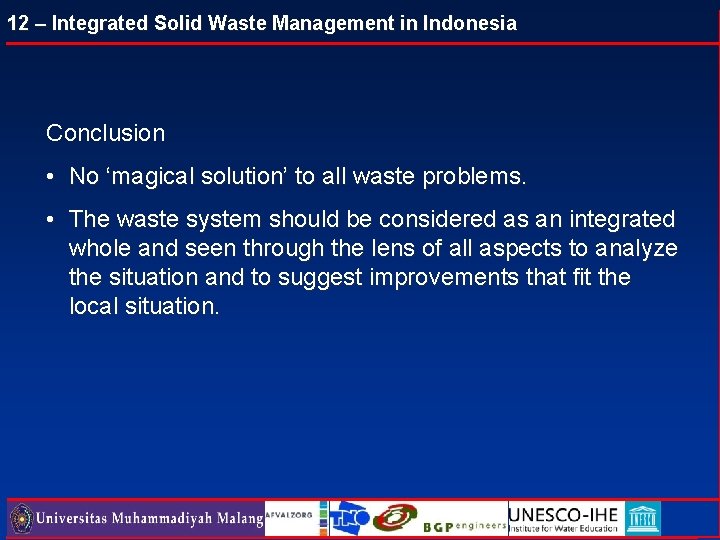 12 – Integrated Solid Waste Management in Indonesia

Conclusion

• No ‘magical solution’ to all waste problems.

• The waste system should be considered as an integrated whole and seen through the lens of all aspects to analyze the situation and to suggest improvements that fit the local situation.

Universitas Muhammadiyah Malang AFVALZORG TNO BGP engineers UNESCO-IHE Institute for Water Education